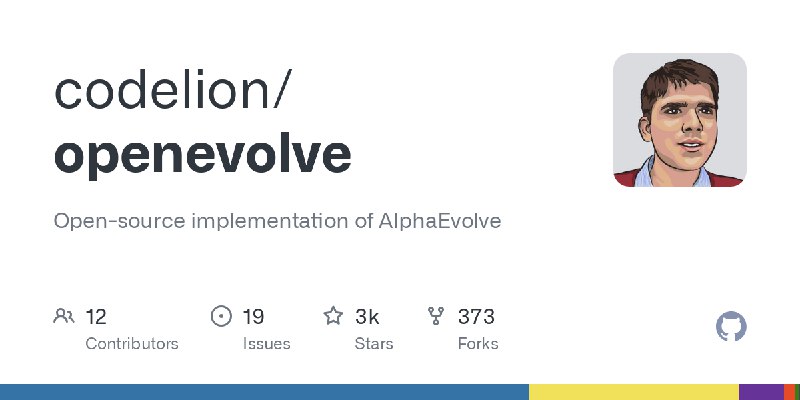 codelion/
openevolve

Open-source implementation of AlphaEvolve

12 Contributors
19 Issues
3k Stars
373 Forks